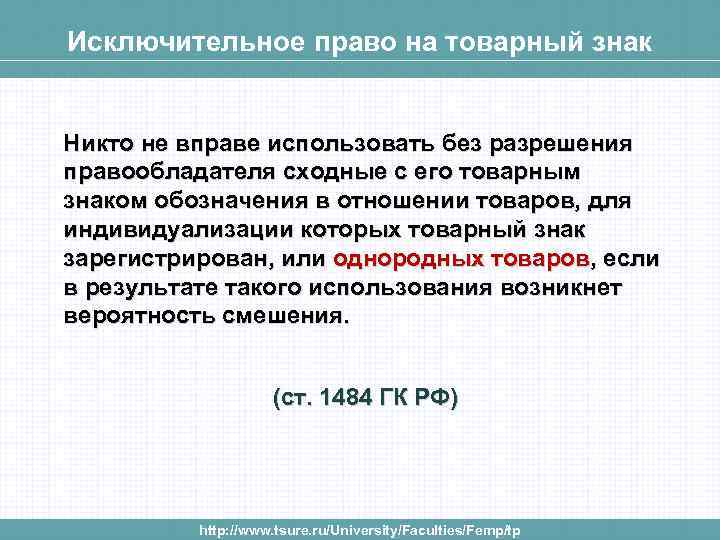 Исключительное право на товарный знак

Никто не вправе использовать без разрешения правообладателя сходные с его товарным знаком обозначения в отношении товаров, для индивидуализации которых товарный знак зарегистрирован, или однородных товаров, если в результате такого использования возникнет вероятность смешения.

(ст. 1484 ГК РФ)

http://www.tsure.ru/University/Faculties/Femp/tp